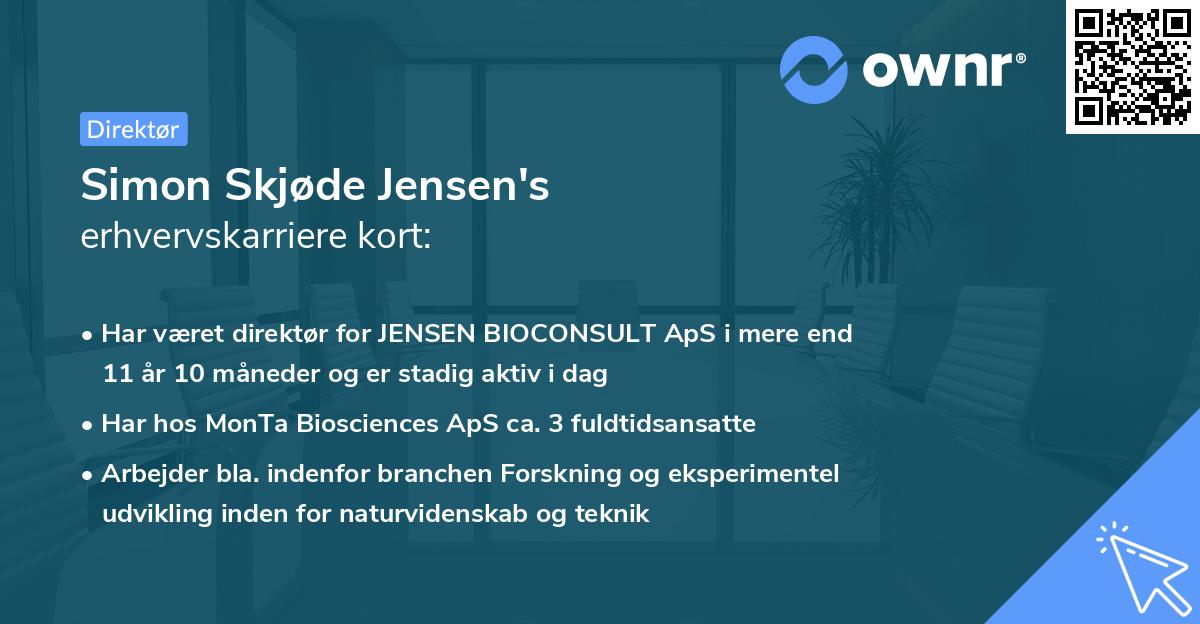 ownr®

Direktør

Simon Skjøde Jensen's
erhvervskarriere kort:

• Har været direktør for JENSEN BIOCONSULT ApS i mere end 11 år 10 måneder og er stadig aktiv i dag

• Har hos MonTa Biosciences ApS ca. 3 fuldtidsansatte

• Arbejder bla. indenfor branchen Forskning og eksperimentel udvikling inden for naturvidenskab og teknik